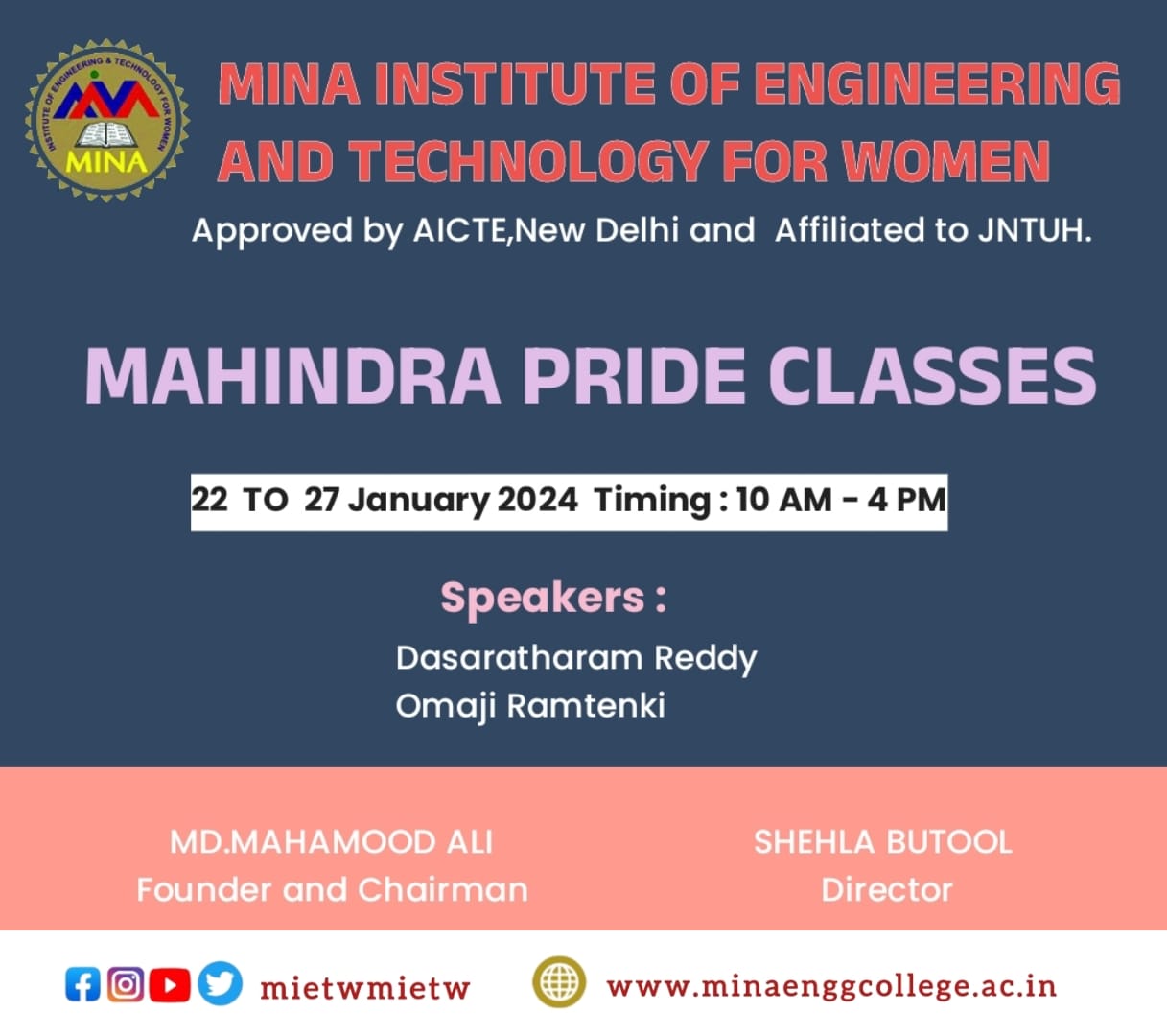 INSTITUTE OF ENGINEERING & TECHNOLOGY FOR WOMEN
MINA

MINA INSTITUTE OF ENGINEERING AND TECHNOLOGY FOR WOMEN
Approved by AICTE,New Delhi and Affiliated to JNTUH.

MAHINDRA PRIDE CLASSES

22 TO 27 January 2024 Timing : 10 AM - 4 PM

Speakers :
Dasaratharam Reddy
Omaji Ramtenki

MD.MAHAMOOD ALI
Founder and Chairman

SHEHLA BUTOOL
Director

mietwmietw

www.minaenggcollege.ac.in